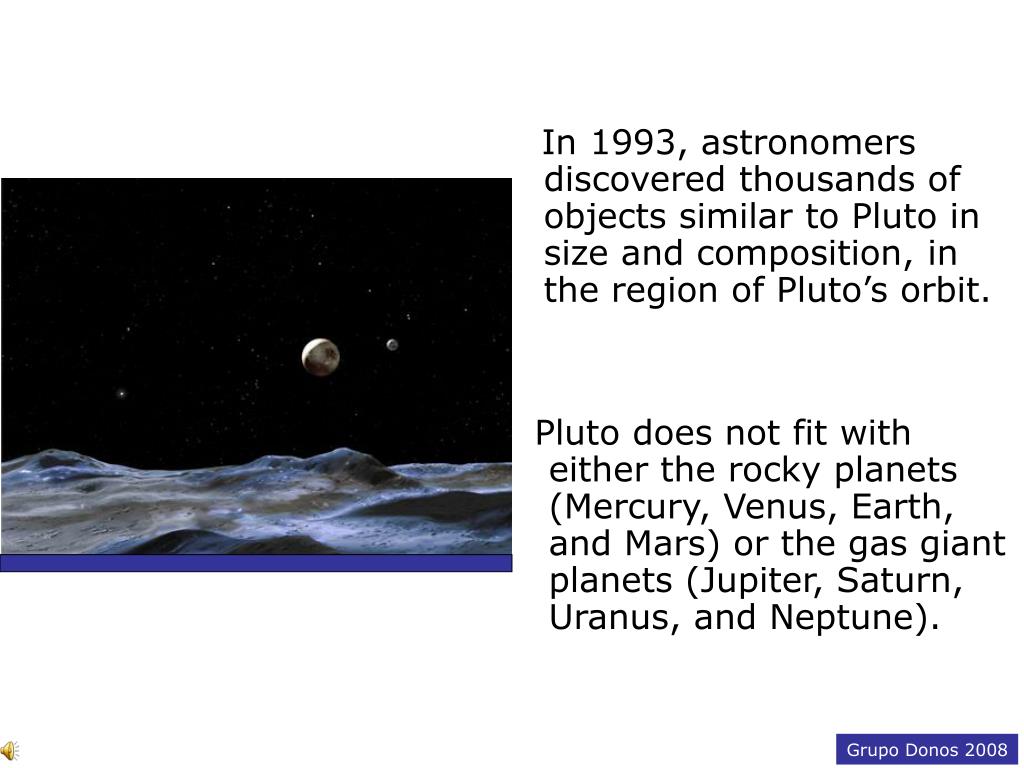 In 1993, astronomers discovered thousands of objects similar to Pluto in size and composition, in the region of Pluto’s orbit.

Pluto does not fit with either the rocky planets (Mercury, Venus, Earth, and Mars) or the gas giant planets (Jupiter, Saturn, Uranus, and Neptune).

Grupo Donos 2008